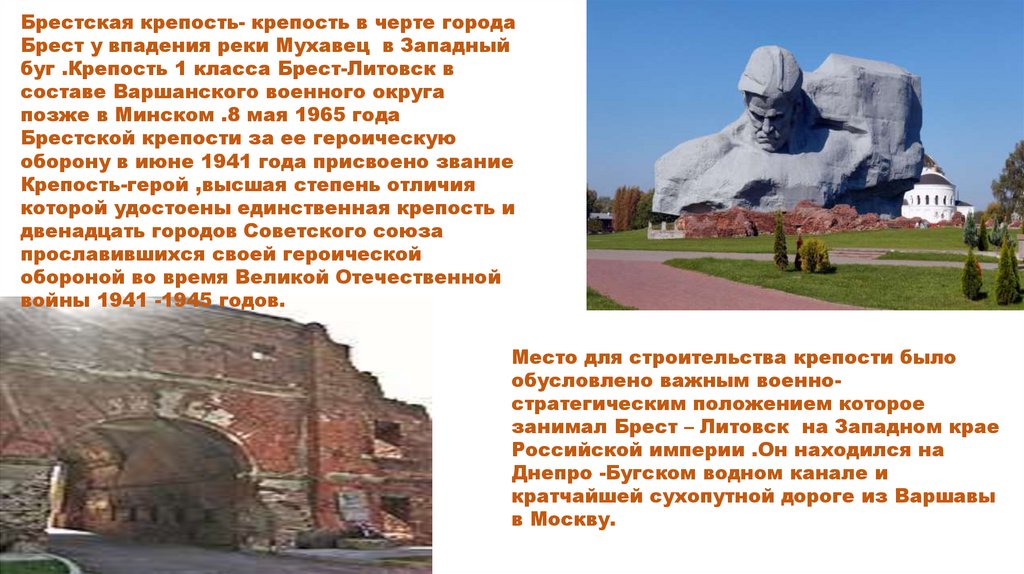 Брестская крепость- крепость в черте города Брест у впадения реки Мухавец в Западный буг .Крепость 1 класса Брест-Литовск в составе Варшанского военного округа позже в Минском .8 мая 1965 года Брестской крепости за ее героическую оборону в июне 1941 года присвоено звание Крепость-герой ,высшая степень отличия которой удостоены единственная крепость и двенадцать городов Советского союза прославившихся своей героической обороной во время Великой Отечественной войны 1941 -1945 годов.

Место для строительства крепости было обусловлено важным военно-стратегическим положением которое занимал Брест – Литовск на Западном крае Российской империи .Он находился на Днепро -Бугском водном канале и кратчайшей сухопутной дороге из Варшавы в Москву.